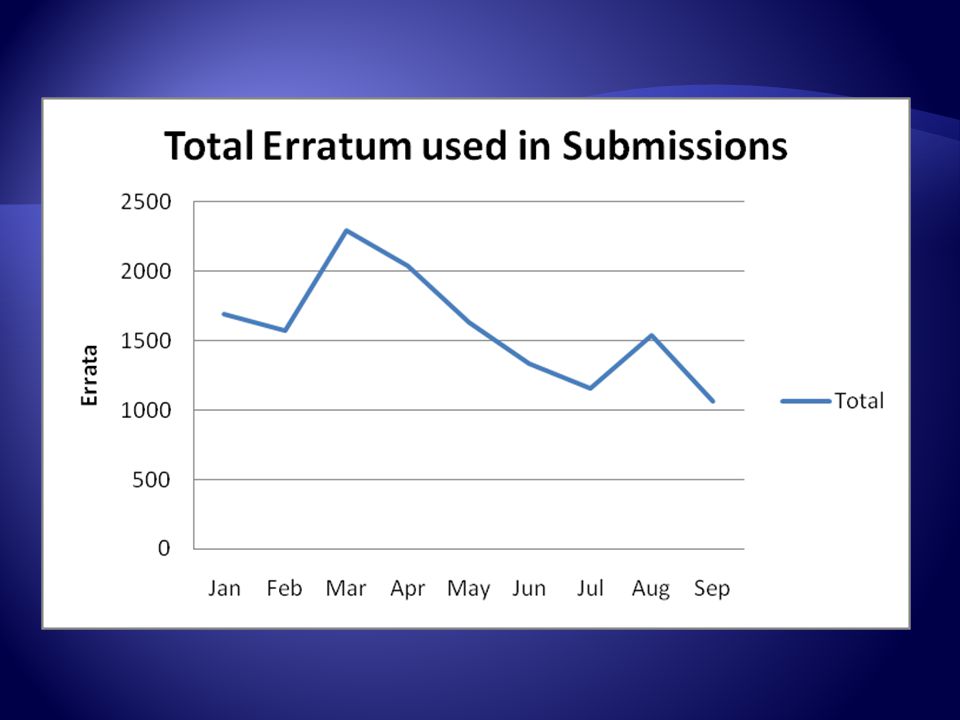 Total Erratum used in Submissions

Errata

2500
2000
1500
1000
500
0

Jan Feb Mar Apr May Jun Jul Aug Sep

Total